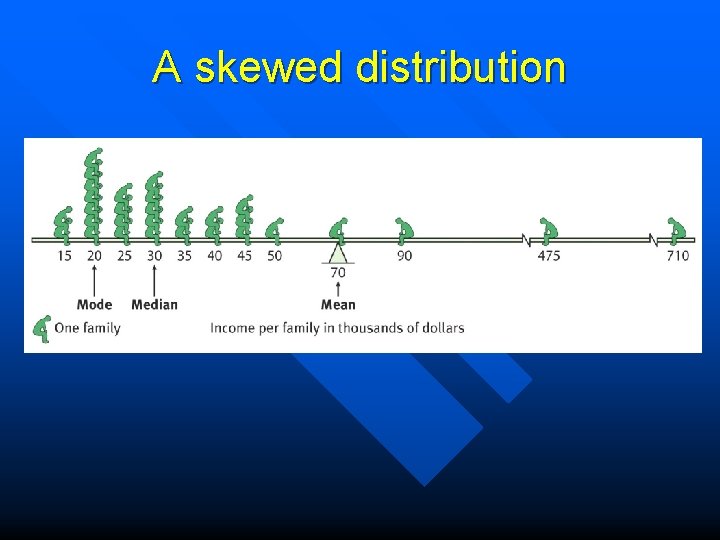 A skewed distribution

15 20 25 30 35 40 45 50 70 90 475 710

Mode Median Mean

One family

Income per family in thousands of dollars